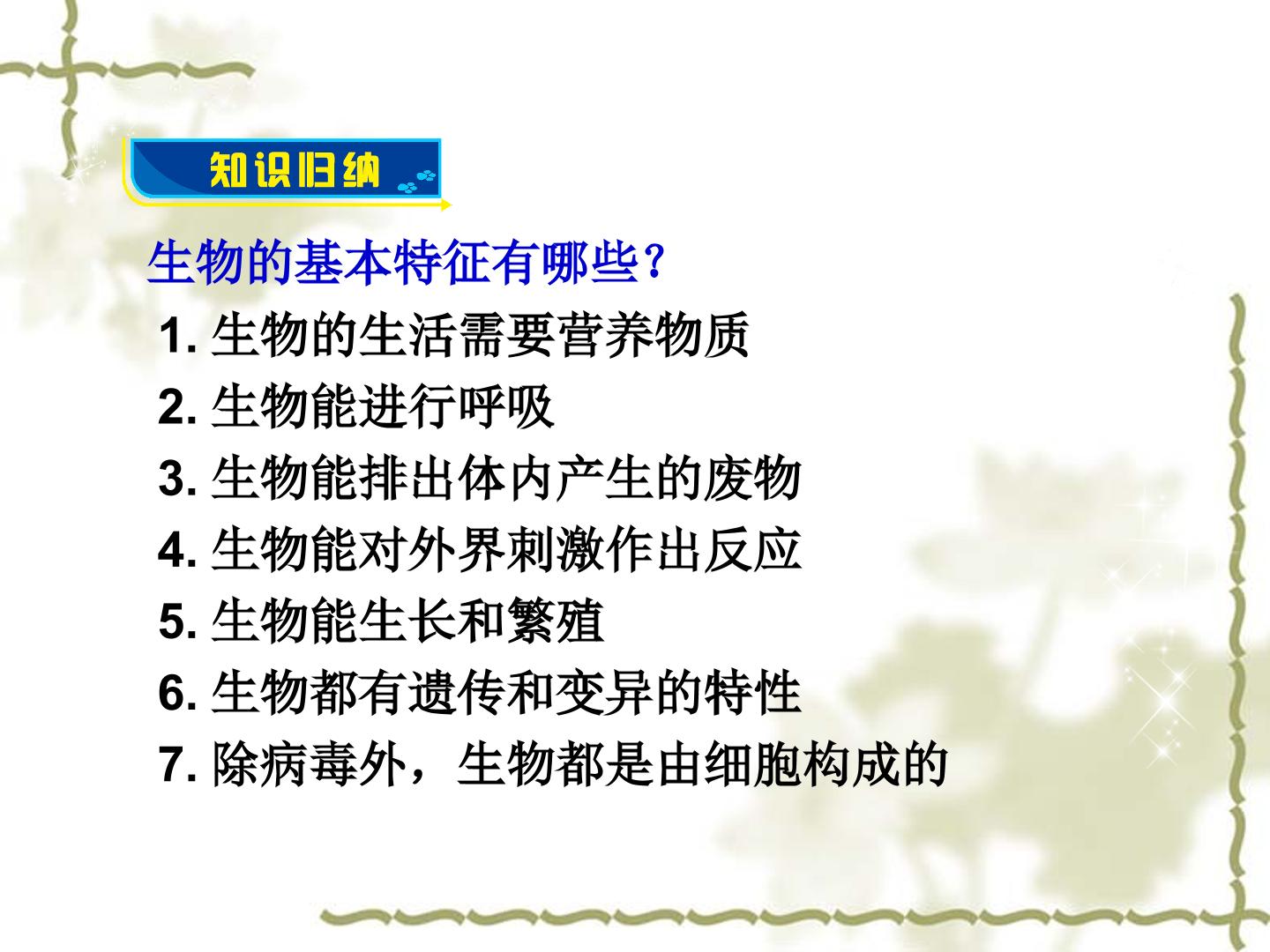 知识归纳

生物的基本特征有哪些?

1.生物的生活需要营养物质

2.生物能进行呼吸

3.生物能排出体内产生的废物

4.生物能对外界刺激作出反应

5.生物能生长和繁殖

6.生物都有遗传和变异的特性

7.除病毒外，生物都是由细胞构成的